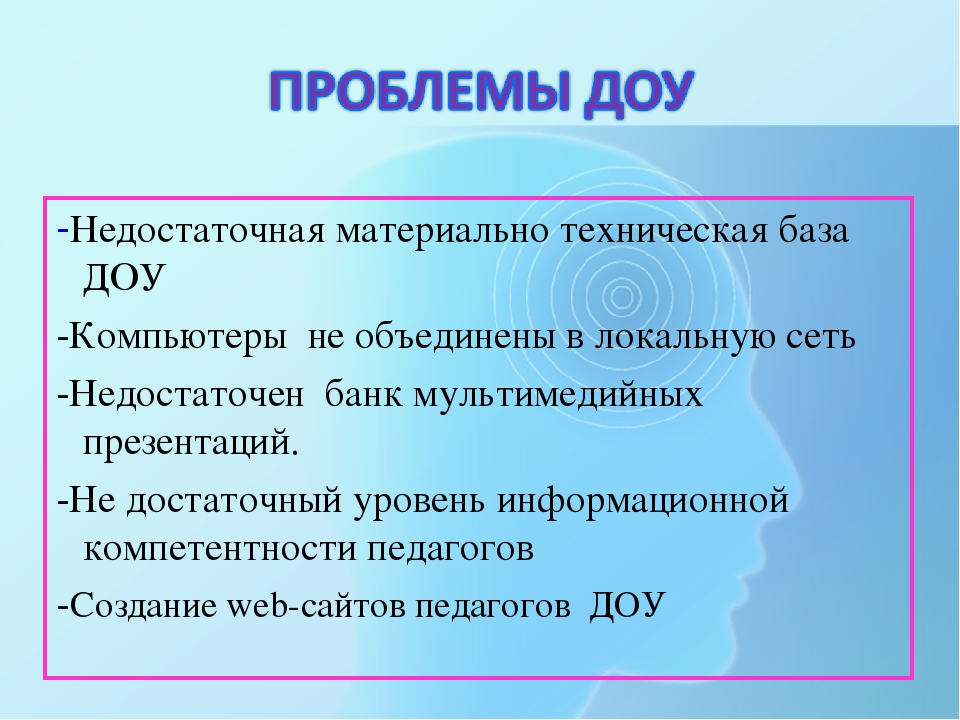 ПРОБЛЕМЫ ДОУ

-Недостаточная материально техническая база ДОУ

-Компьютеры не объединены в локальную сеть

-Недостаточен банк мультимедийных презентаций.

-Не достаточный уровень информационной компетентности педагогов

-Создание web-сайтов педагогов ДОУ